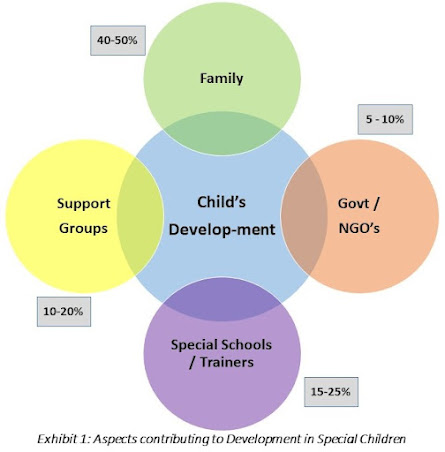 40-50%

Family

5 - 10%

Support Groups

Child's Develop-ment

Govt / NGO's

10-20%

Special Schools / Trainers

15-25%

Exhibit 1: Aspects contributing to Development in Special Children